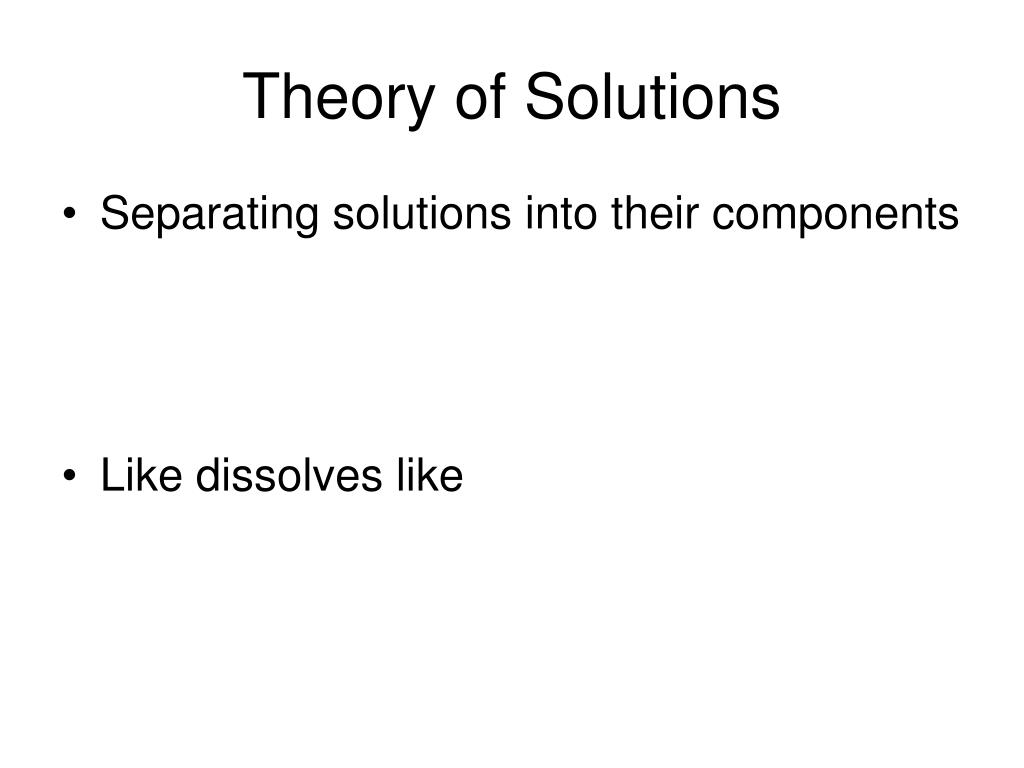 Theory of Solutions

• Separating solutions into their components

• Like dissolves like